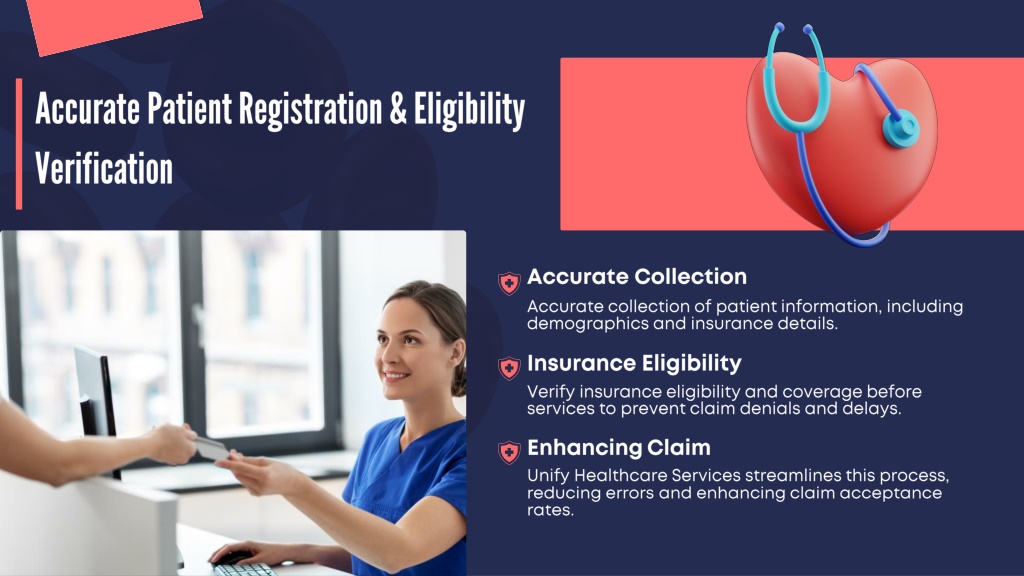 Accurate Patient Registration & Eligibility Verification

Accurate Collection
Accurate collection of patient information, including demographics and insurance details.

Insurance Eligibility
Verify insurance eligibility and coverage before services to prevent claim denials and delays.

Enhancing Claim
Unify Healthcare Services streamlines this process, reducing errors and enhancing claim acceptance rates.